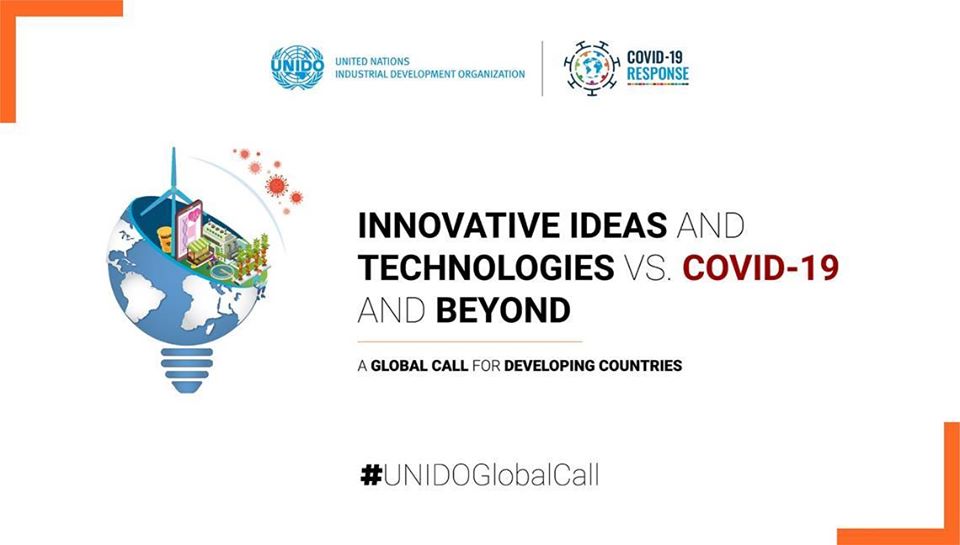 UNIDO UNITED NATIONS INDUSTRIAL DEVELOPMENT ORGANIZATION

COVID-19 RESPONSE

INNOVATIVE IDEAS AND TECHNOLOGIES VS. COVID-19 AND BEYOND

A GLOBAL CALL FOR DEVELOPING COUNTRIES

#UNIDOGlobalCall